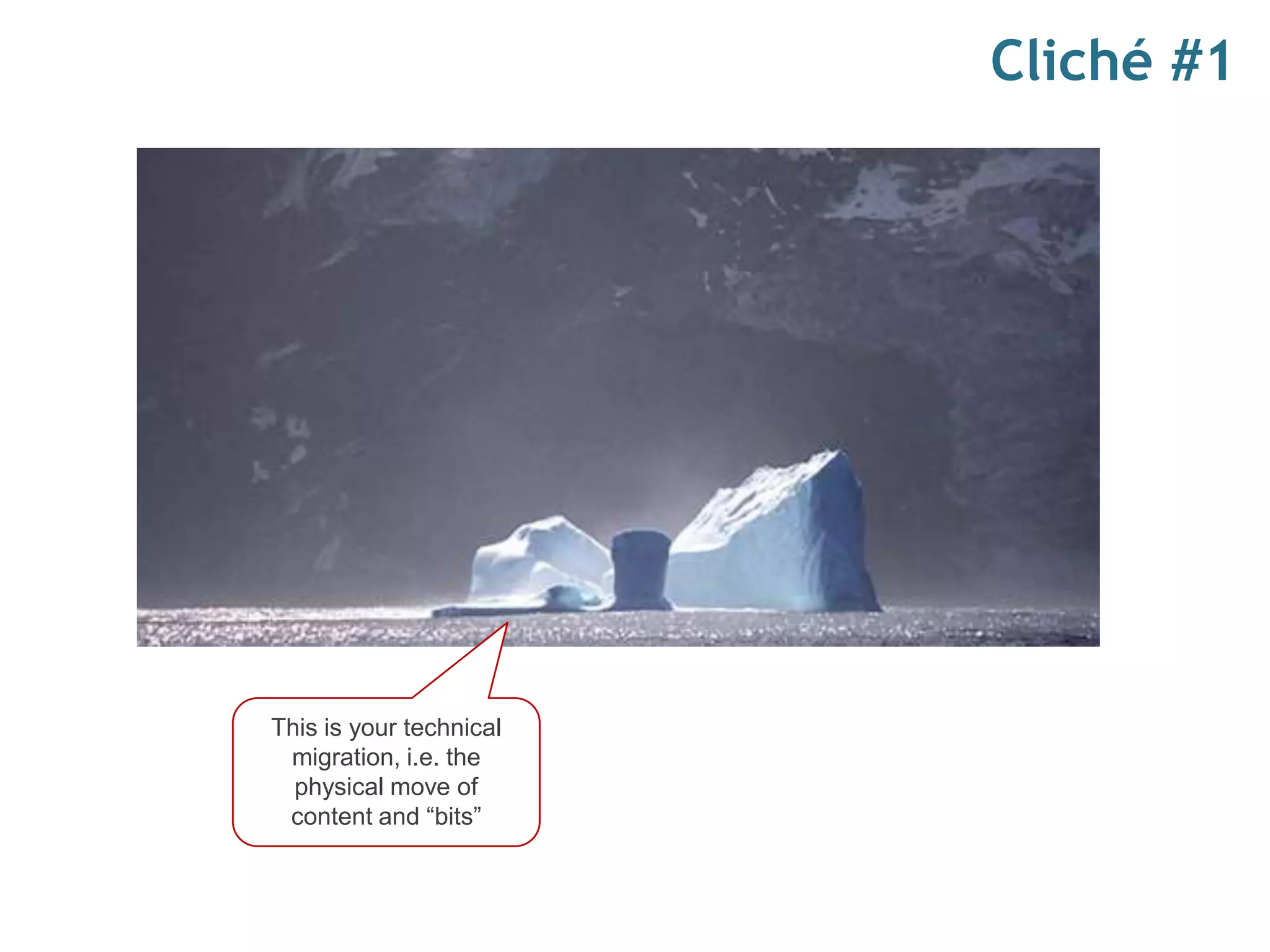 Cliché #1

This is your technical migration, i.e. the physical move of content and “bits”